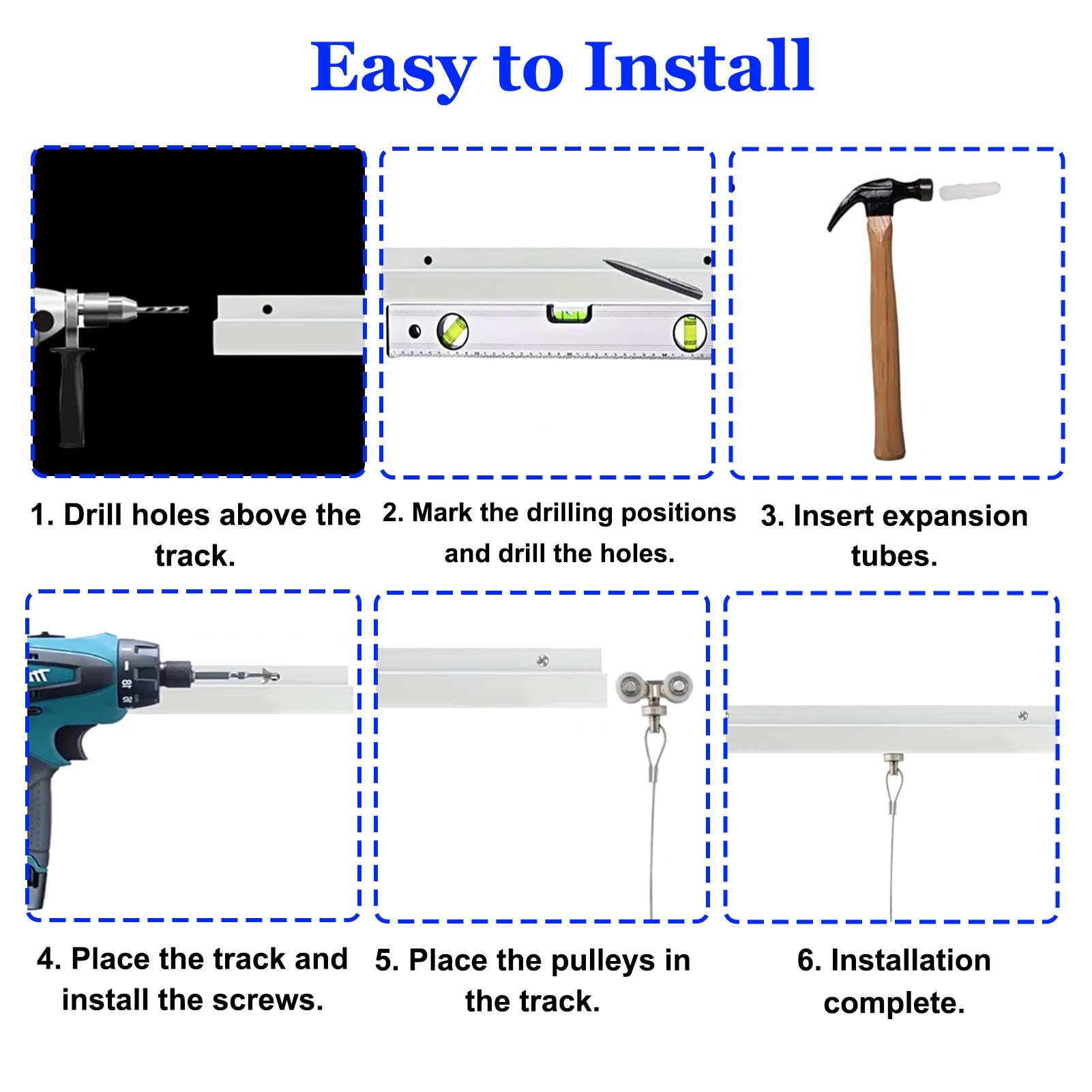 Easy to Install

1. Drill holes above the track.

2. Mark the drilling positions and drill the holes.

3. Insert expansion tubes.

4. Place the track and install the screws.

5. Place the pulleys in the track.

6. Installation complete.